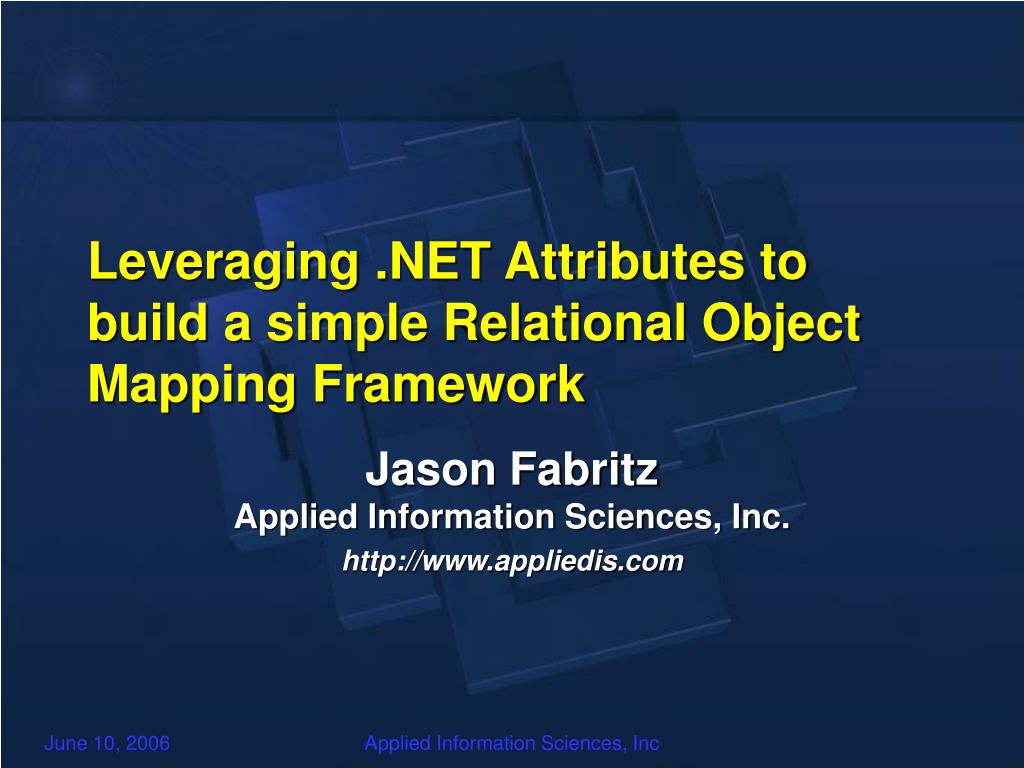 Leveraging .NET Attributes to build a simple Relational Object Mapping Framework

Jason Fabritz
Applied Information Sciences, Inc.
http://www.appliedis.com

June 10, 2006

Applied Information Sciences, Inc